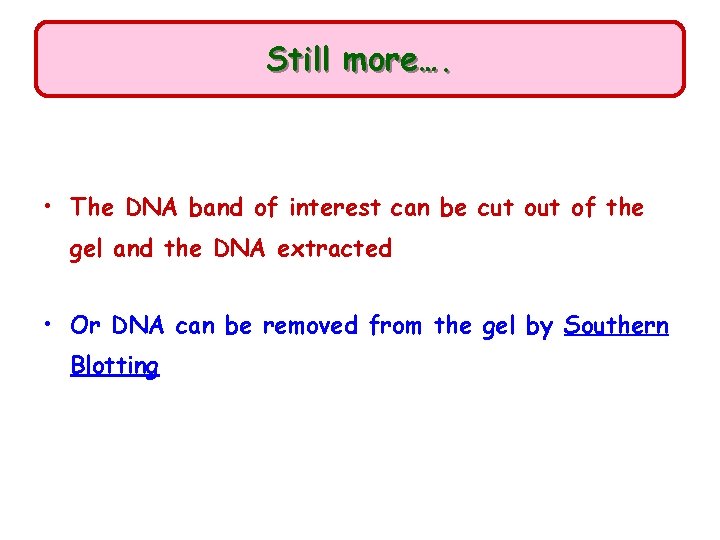 Still more….

• The DNA band of interest can be cut out of the gel and the DNA extracted

• Or DNA can be removed from the gel by Southern Blotting